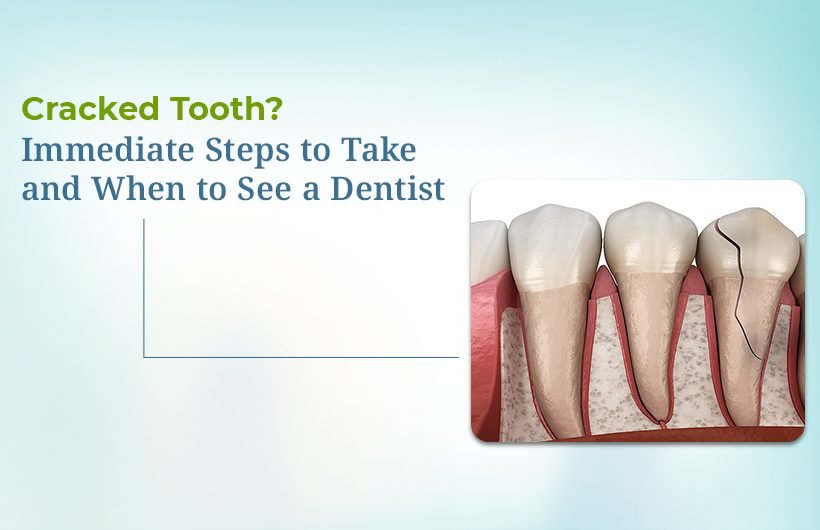 Cracked Tooth?
Immediate Steps to Take and When to See a Dentist